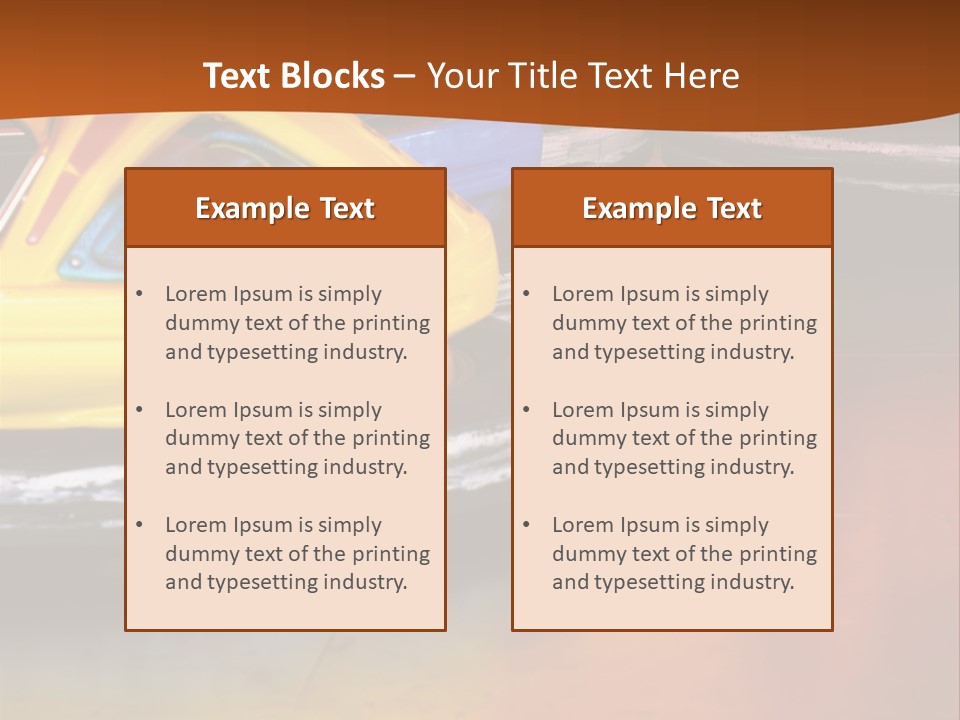 Text Blocks – Your Title Text Here

Example Text

• Lorem Ipsum is simply dummy text of the printing and typesetting industry.

• Lorem Ipsum is simply dummy text of the printing and typesetting industry.

• Lorem Ipsum is simply dummy text of the printing and typesetting industry.

Example Text

• Lorem Ipsum is simply dummy text of the printing and typesetting industry.

• Lorem Ipsum is simply dummy text of the printing and typesetting industry.

• Lorem Ipsum is simply dummy text of the printing and typesetting industry.